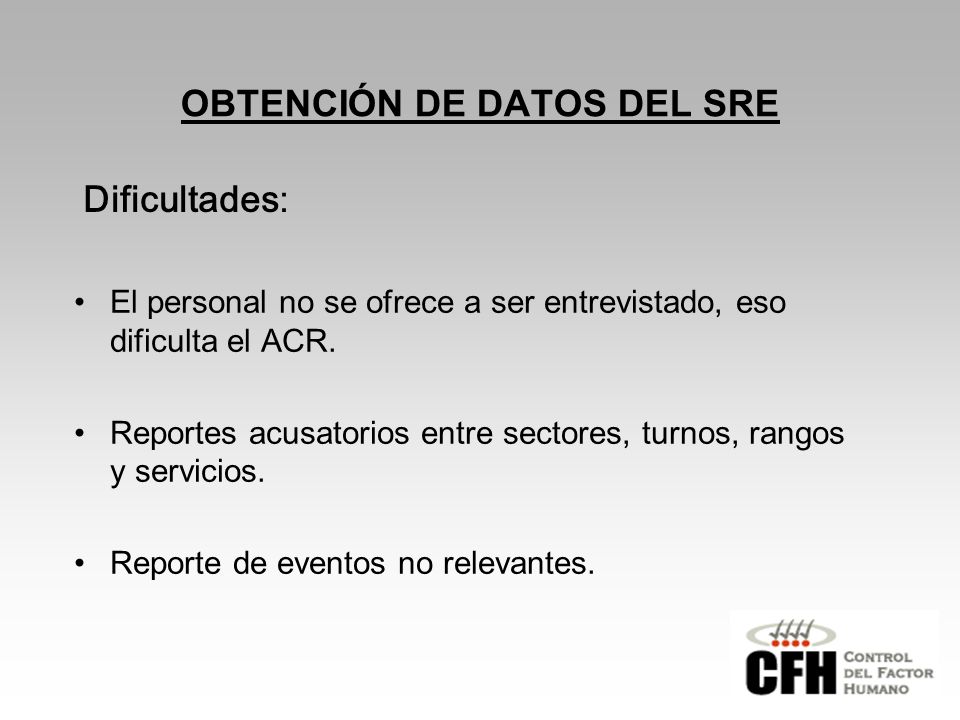 OBTENCIÓN DE DATOS DEL SRE

Dificultades:

• El personal no se ofrece a ser entrevistado, eso dificulta el ACR.

• Reportes acusatorios entre sectores, turnos, rangos y servicios.

• Reporte de eventos no relevantes.

CFH CONTROL DEL FACTOR HUMANO